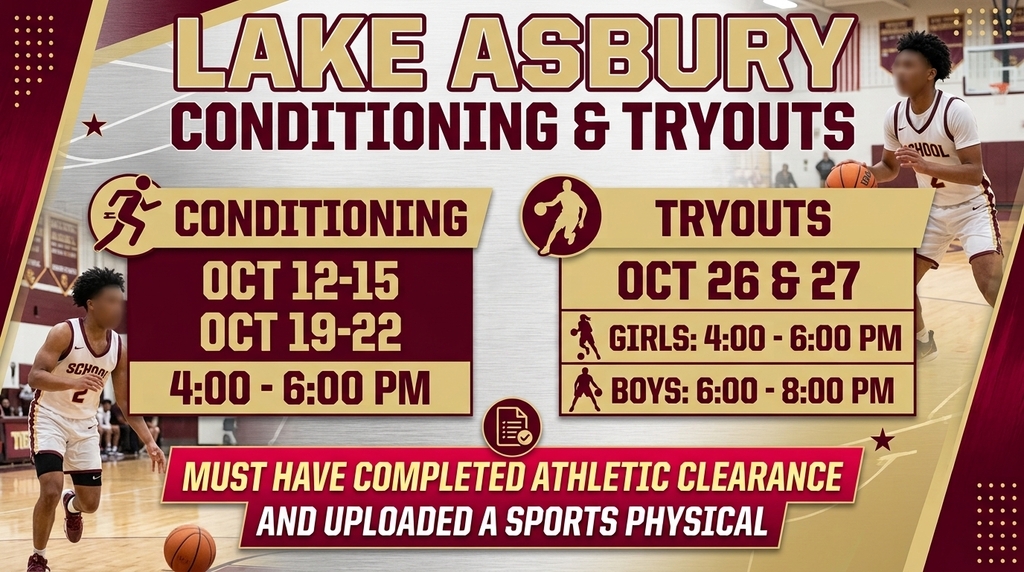 LAKE ASBURY
CONDITIONING & TRYOUTS

CONDITIONING

OCT 12-15
OCT 19-22

4:00 - 6:00 PM

TRYOUTS

OCT 26 & 27

GIRLS: 4:00 - 6:00 PM

BOYS: 6:00 - 8:00 PM

MUST HAVE COMPLETED ATHLETIC CLEARANCE
AND UPLOADED A SPORTS PHYSICAL